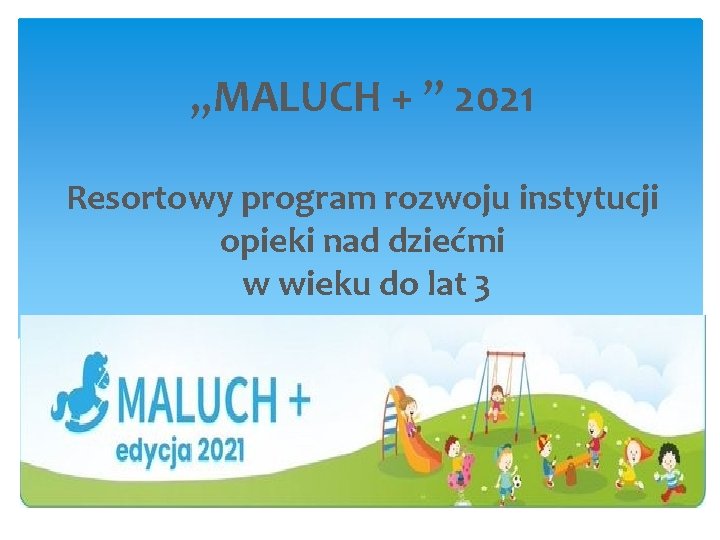 „MALUCH + ” 2021

Resortowy program rozwoju instytucji opieki nad dziećmi w wieku do lat 3

MALUCH +
edycja 2021